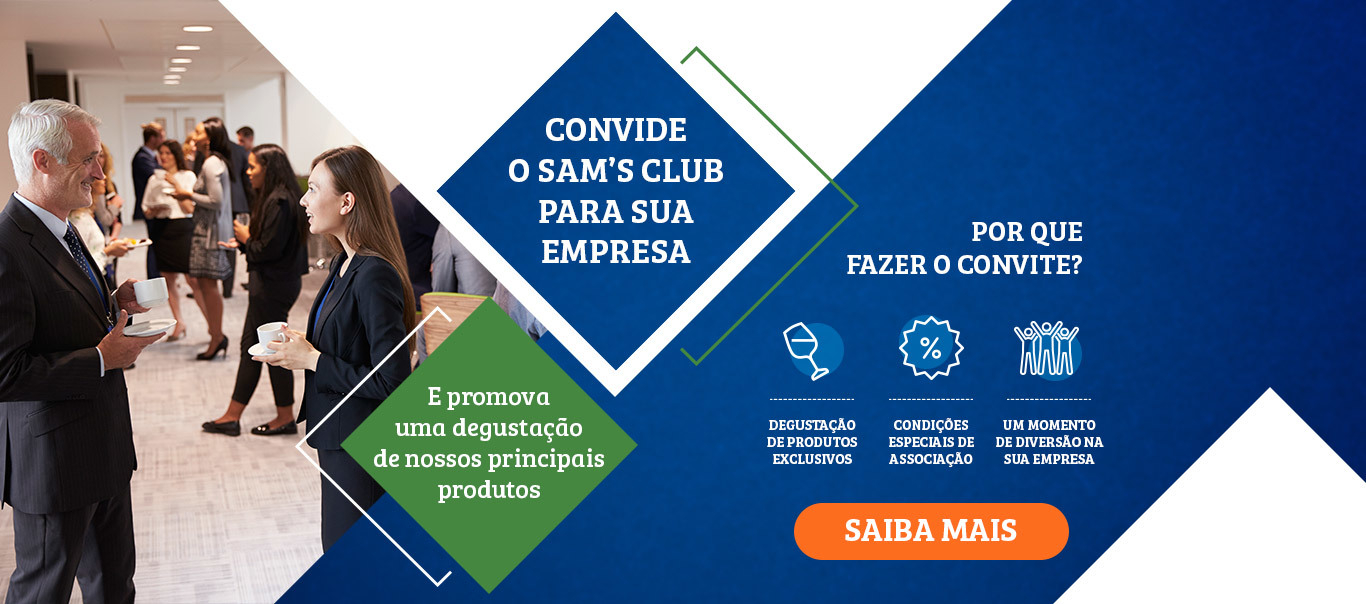 CONVIDE O SAM'S CLUB PARA SUA EMPRESA

E promova uma degustação de nossos principais produtos

POR QUE FAZER O CONVITE?

%

DEGUSTAÇÃO DE PRODUTOS EXCLUSIVOS

CONDIÇÕES ESPECIAIS DE ASSOCIAÇÃO

UM MOMENTO DE DIVERSÃO NA SUA EMPRESA

SAIBA MAIS